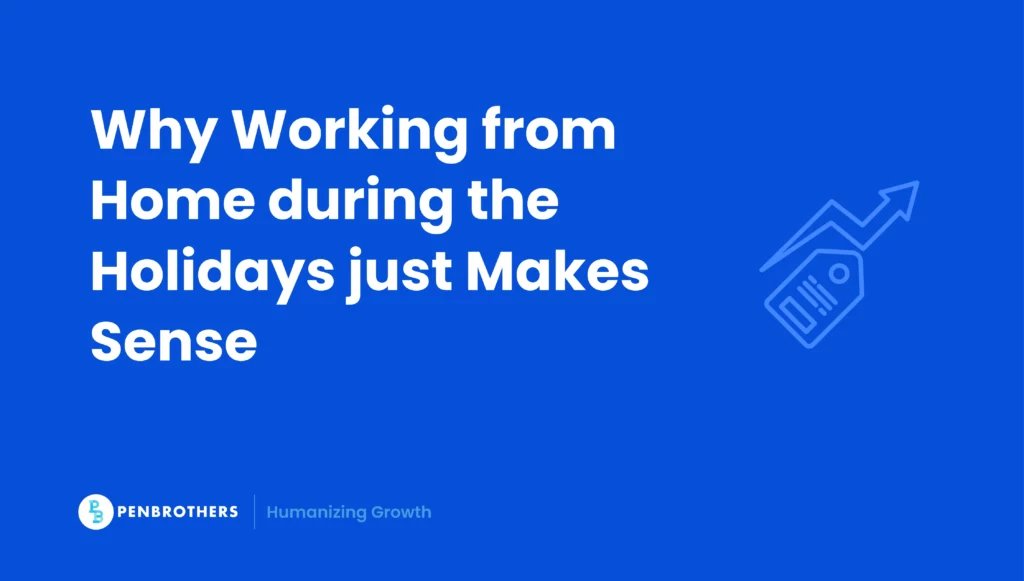 Why Working from Home during the Holidays just Makes Sense

PB PENBROTHERS | Humanizing Growth